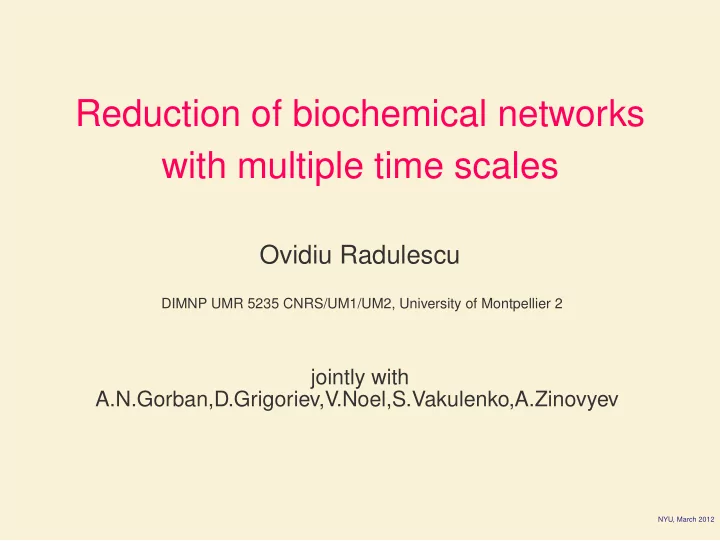 Reduction of biochemical networks with multiple time scales

Ovidiu Radulescu

DIMNP UMR 5235 CNRS/UM1/UM2, University of Montpellier 2

jointly with
A.N.Gorban,D.Grigoriev,V.Noel,S.Vakulenko,A.Zinovyev

NYU, March 2012